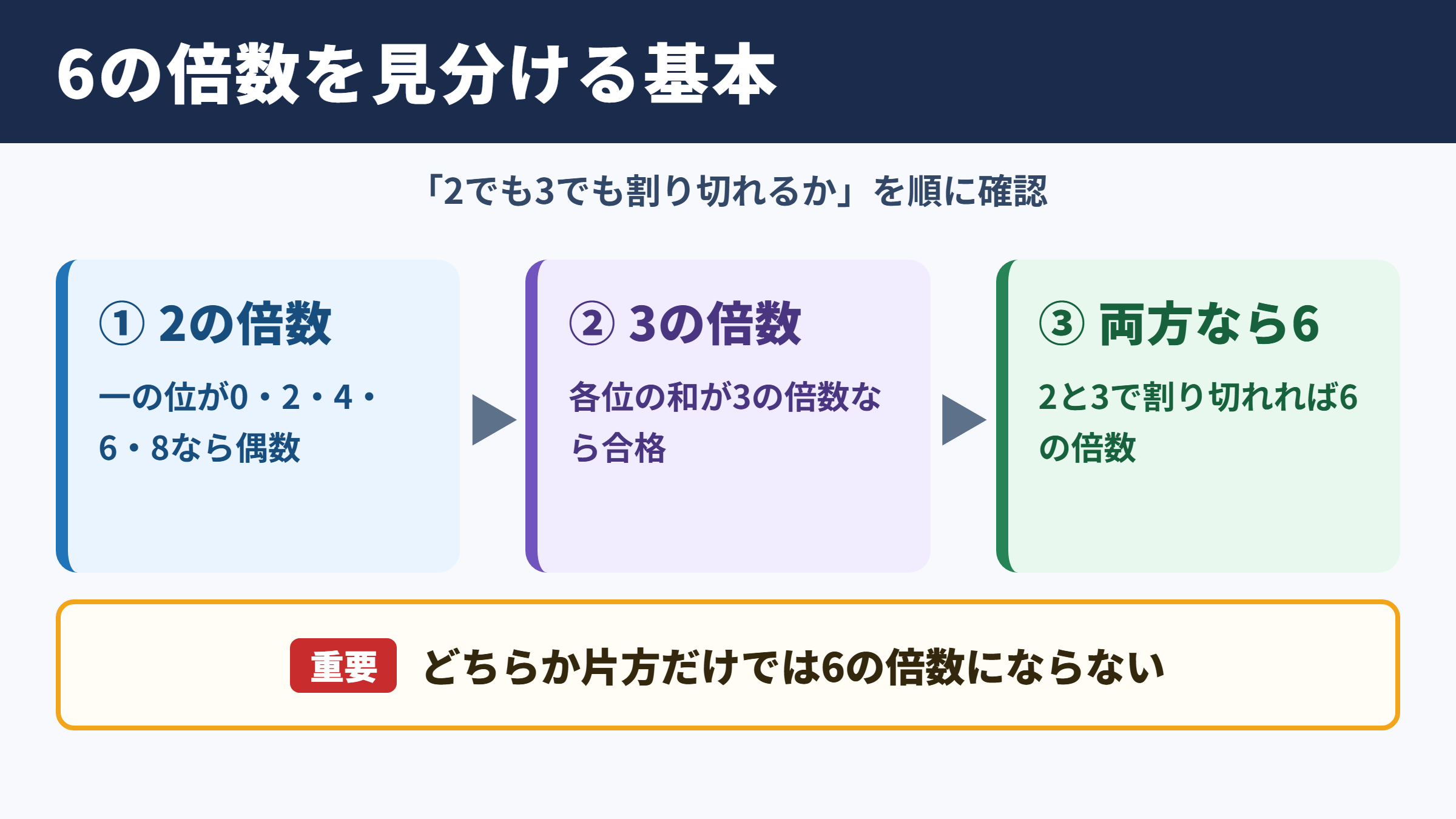 6の倍数を見分ける基本

「2でも3でも割り切れるか」を順に確認

① 2の倍数

一の位が0・2・4・6・8なら偶数

② 3の倍数

各位の和が3の倍数なら合格

③ 両方なら6

2と3で割り切れれば6の倍数

重要 どちらか片方だけでは6の倍数にならない